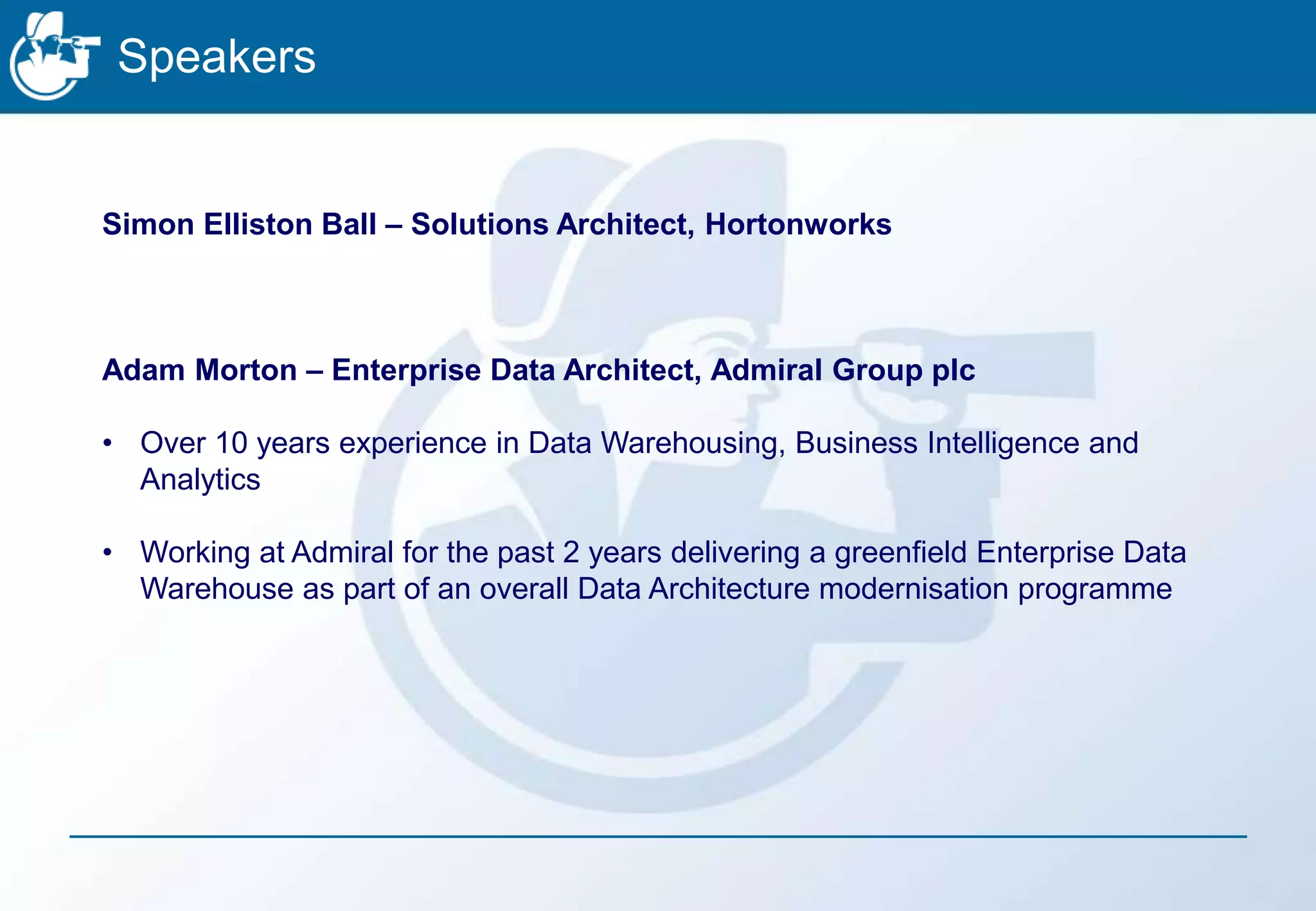 Speakers

Simon Elliston Ball – Solutions Architect, Hortonworks

Adam Morton – Enterprise Data Architect, Admiral Group plc

• Over 10 years experience in Data Warehousing, Business Intelligence and Analytics

• Working at Admiral for the past 2 years delivering a greenfield Enterprise Data Warehouse as part of an overall Data Architecture modernisation programme